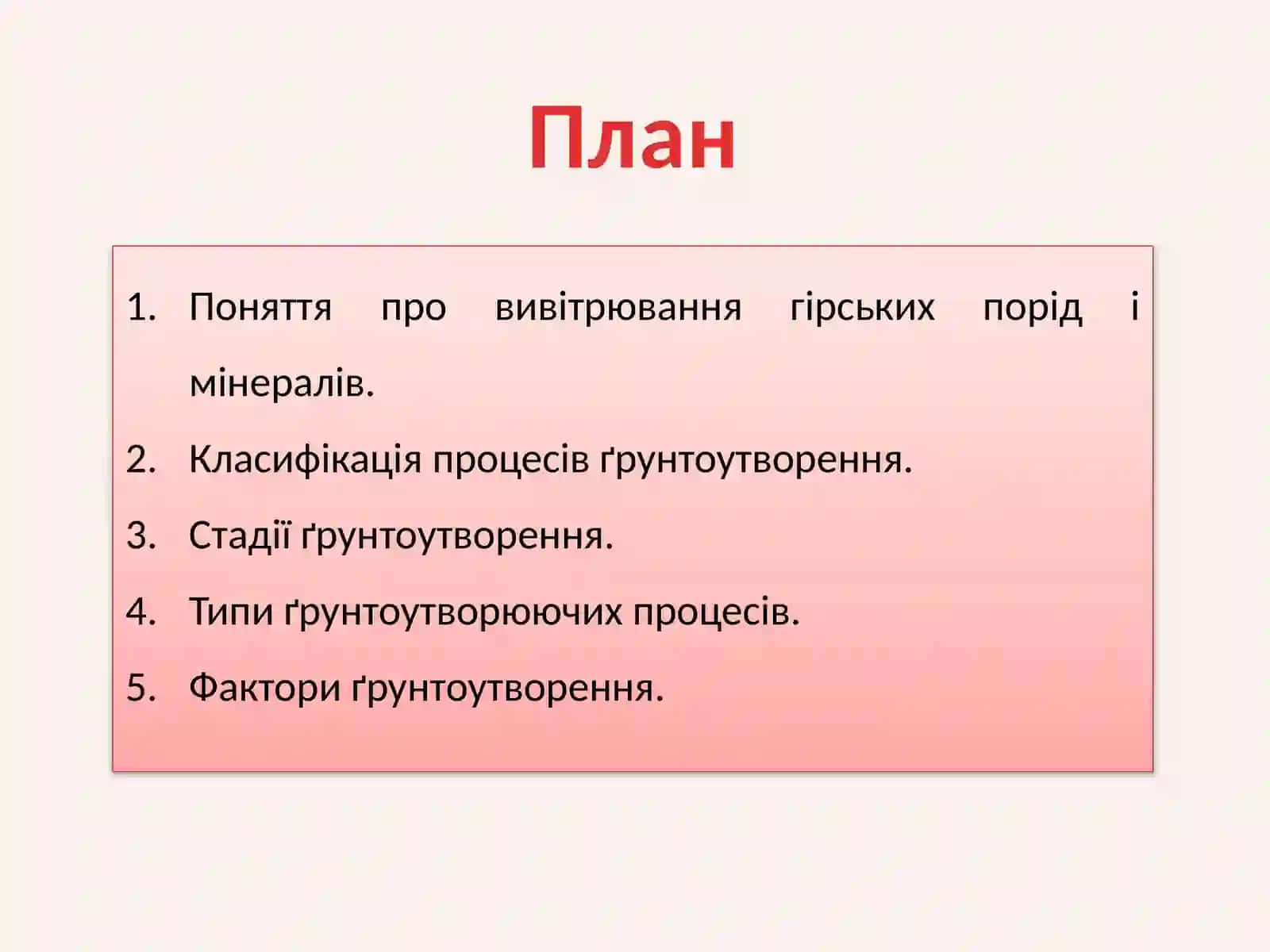 План

1. Поняття про вивітрювання гірських порід і мінералів.
2. Класифікація процесів ґрунтоутворення.
3. Стадії ґрунтоутворення.
4. Типи ґрунтоутворюючих процесів.
5. Фактори ґрунтоутворення.